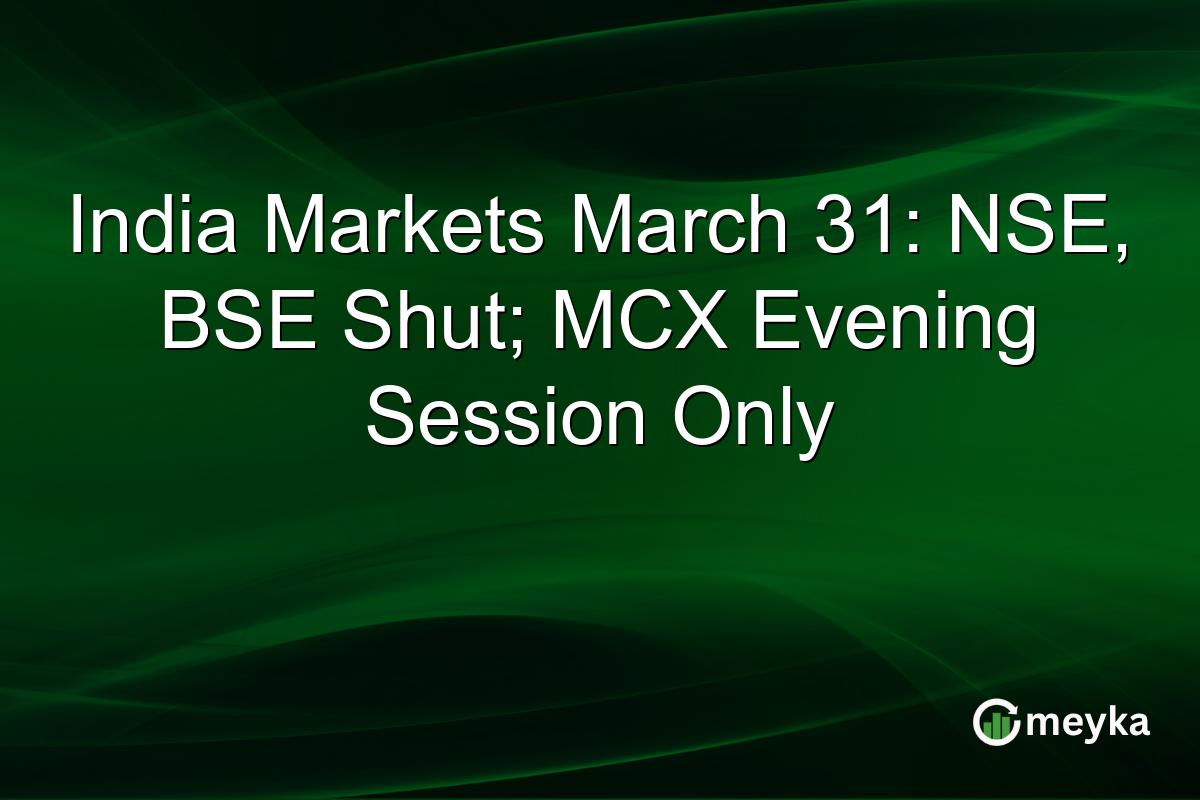 India Markets March 31: NSE, BSE Shut; MCX Evening Session Only

meyka